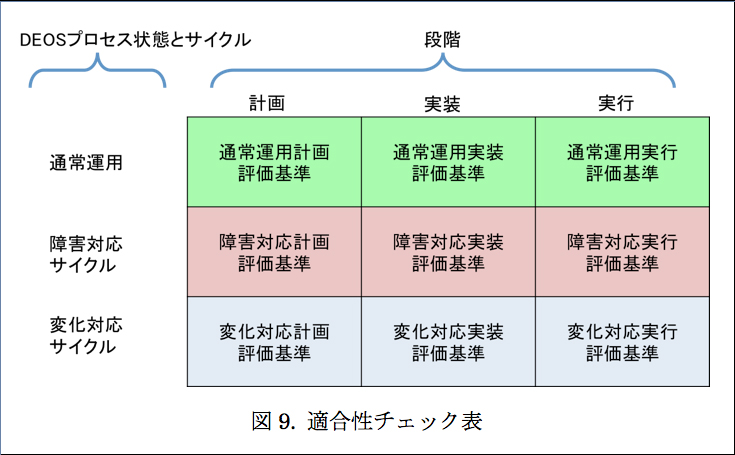 DEOSプロセス状態とサイクル

段階

| | 計画 | 実装 | 実行 |
|---|---|---|---|
| 通常運用 | 通常運用計画 評価基準 | 通常運用実装 評価基準 | 通常運用実行 評価基準 |
| 障害対応 サイクル | 障害対応計画 評価基準 | 障害対応実装 評価基準 | 障害対応実行 評価基準 |
| 変化対応 サイクル | 変化対応計画 評価基準 | 変化対応実装 評価基準 | 変化対応実行 評価基準 |

図 9. 適合性チェック表